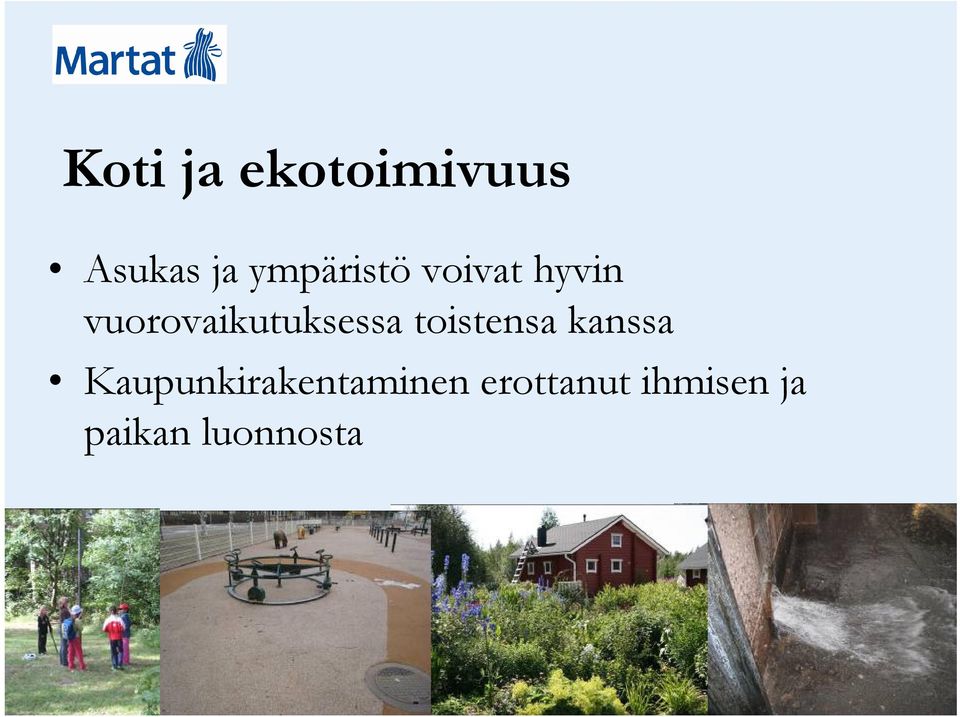 Martat

Koti ja ekotoimivuus

• Asukas ja ympäristö voivat hyvin vuorovaikutuksessa toistensa kanssa
• Kaupunkirakentaminen erottanut ihmisen ja paikan luonnosta